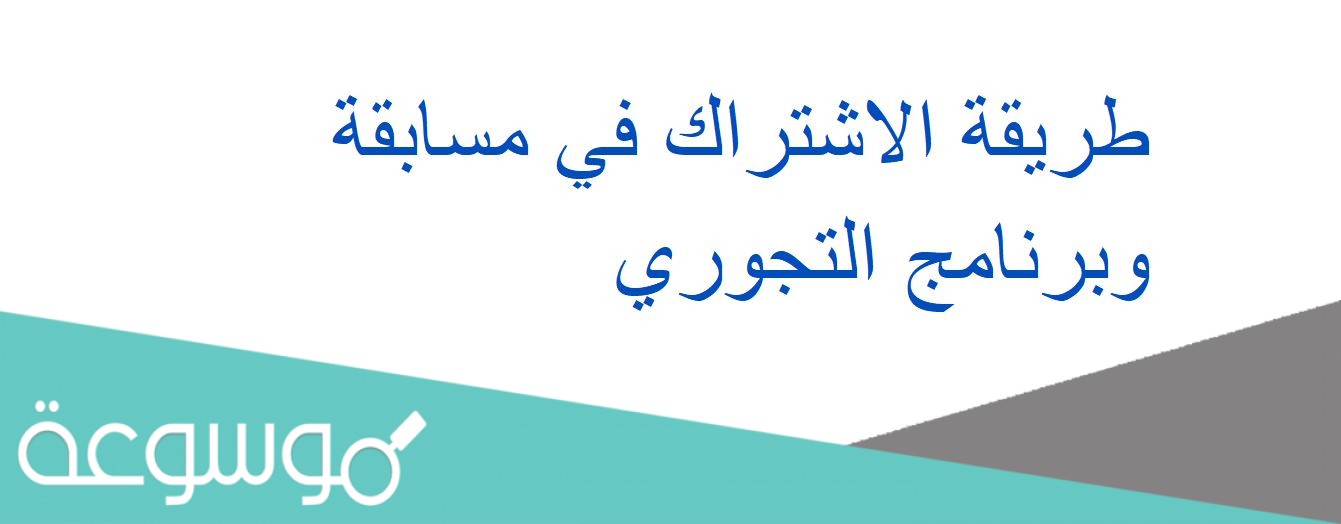 طريقة الاشتراك في مسابقة وبرنامج التجوري

موسوعة